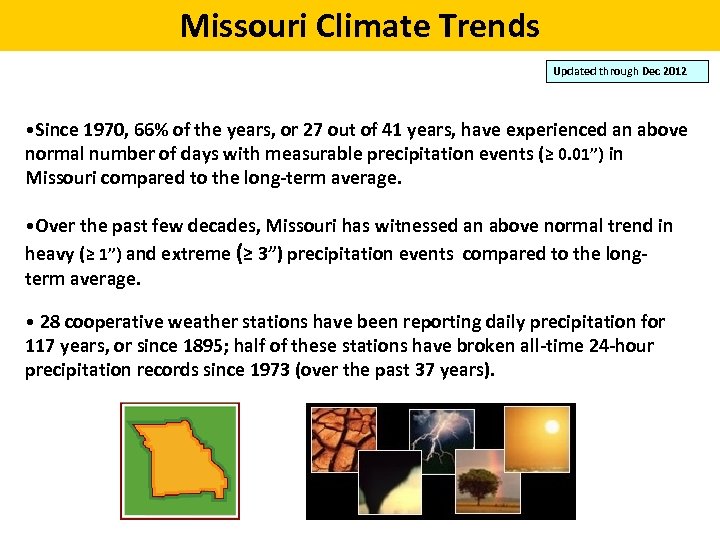 Missouri Climate Trends

Updated through Dec 2012

•Since 1970, 66% of the years, or 27 out of 41 years, have experienced an above normal number of days with measurable precipitation events (≥ 0.01") in Missouri compared to the long-term average.

•Over the past few decades, Missouri has witnessed an above normal trend in heavy (≥ 1") and extreme (≥ 3") precipitation events compared to the long-term average.

• 28 cooperative weather stations have been reporting daily precipitation for 117 years, or since 1895; half of these stations have broken all-time 24-hour precipitation records since 1973 (over the past 37 years).